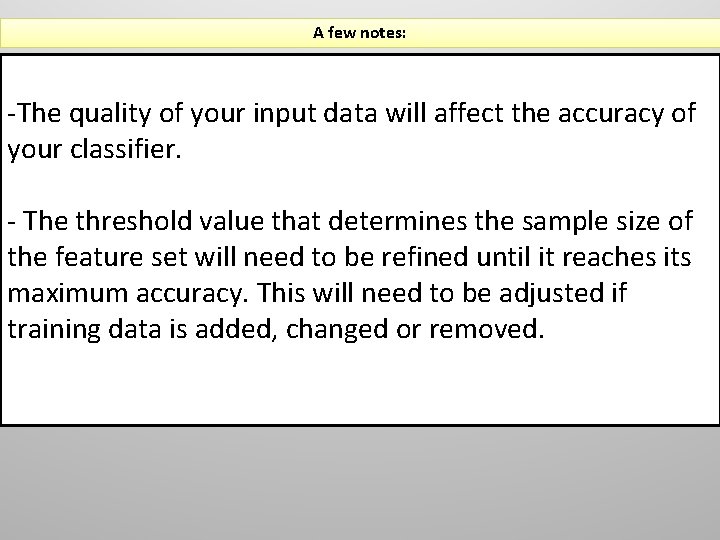 A few notes:

-The quality of your input data will affect the accuracy of your classifier.

- The threshold value that determines the sample size of the feature set will need to be refined until it reaches its maximum accuracy. This will need to be adjusted if training data is added, changed or removed.